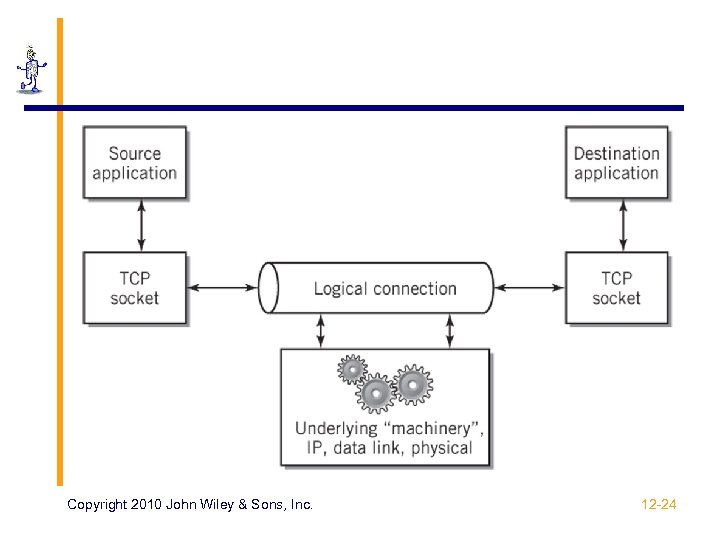 Source application

Destination application

TCP socket

Logical connection

TCP socket

Underlying "machinery", IP, data link, physical

Copyright 2010 John Wiley & Sons, Inc.

12-24